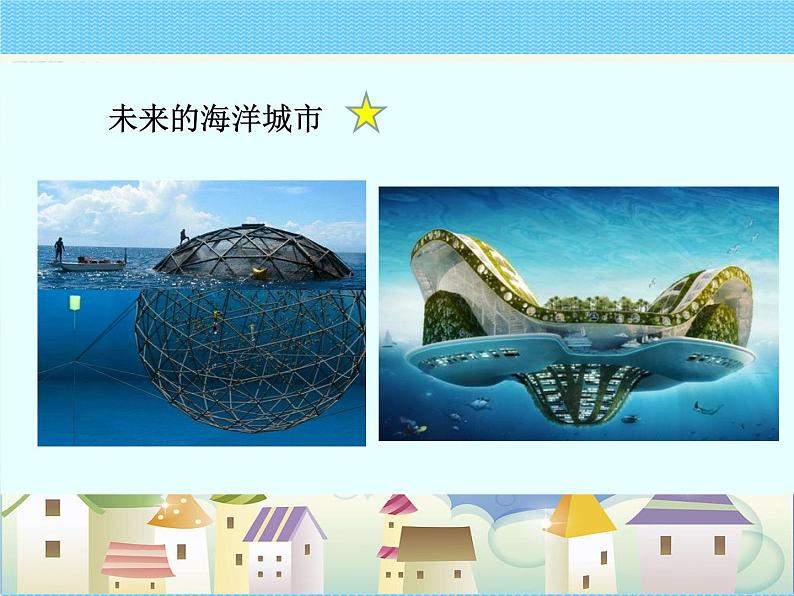 未来的海洋城市